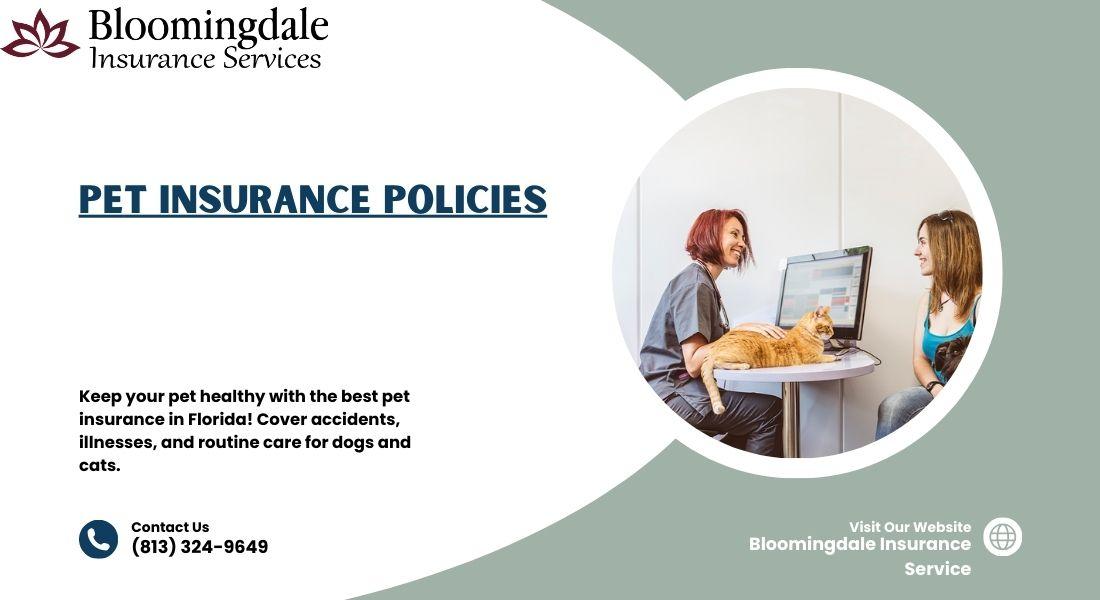 Bloomingdale
Insurance Services

PET INSURANCE POLICIES

Keep your pet healthy with the best pet insurance in Florida! Cover accidents, illnesses, and routine care for dogs and cats.

Contact Us
(813) 324-9649

Visit Our Website
Bloomingdale Insurance Service